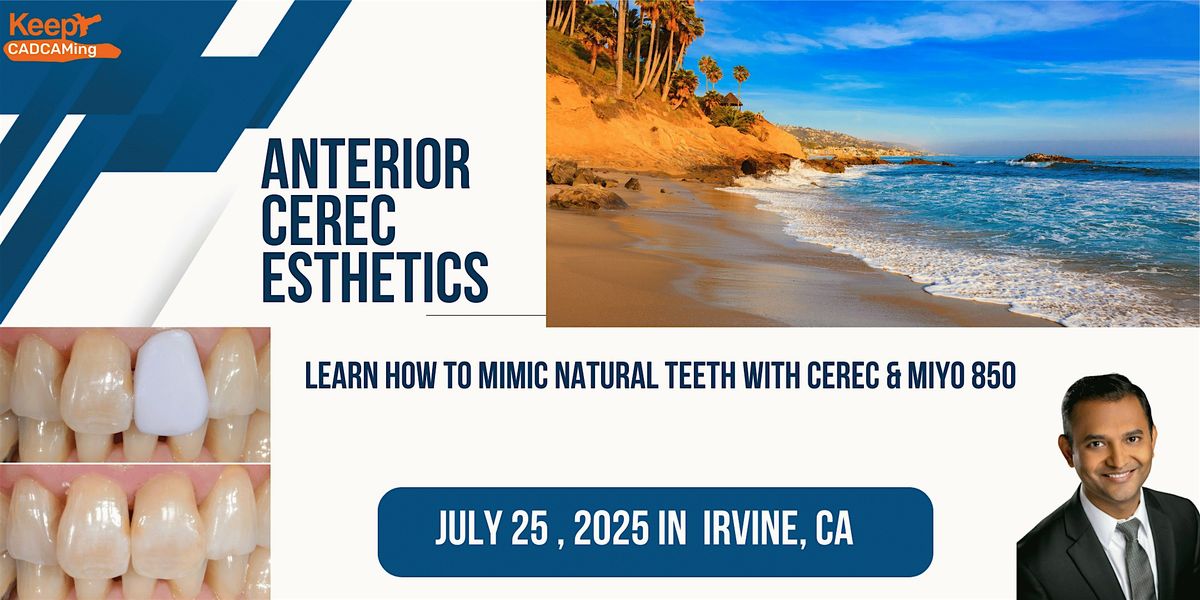 Keep CADCAMing

ANTERIOR CEREC ESTHETICS

LEARN HOW TO MIMIC NATURAL TEETH WITH CEREC & MIYO 850

JULY 25 , 2025 IN IRVINE, CA